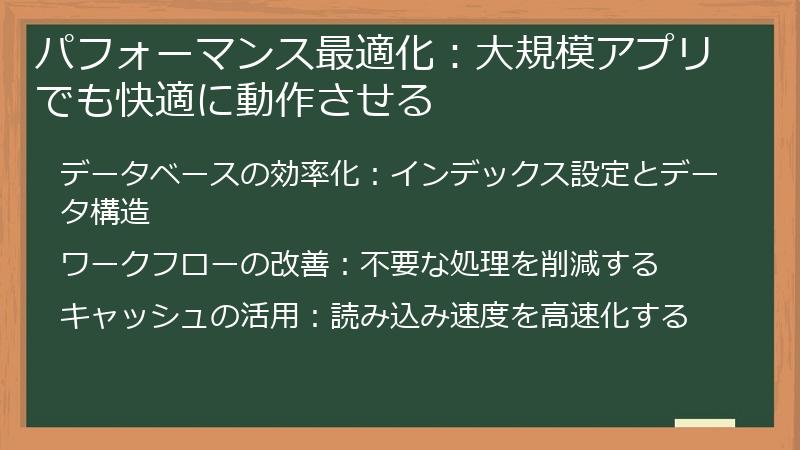 パフォーマンス最適化：大規模アプリでも快適に動作させる

データベースの効率化：インデックス設定とデータ構造

ワークフローの改善：不要な処理を削減する

キャッシュの活用：読み込み速度を高速化する